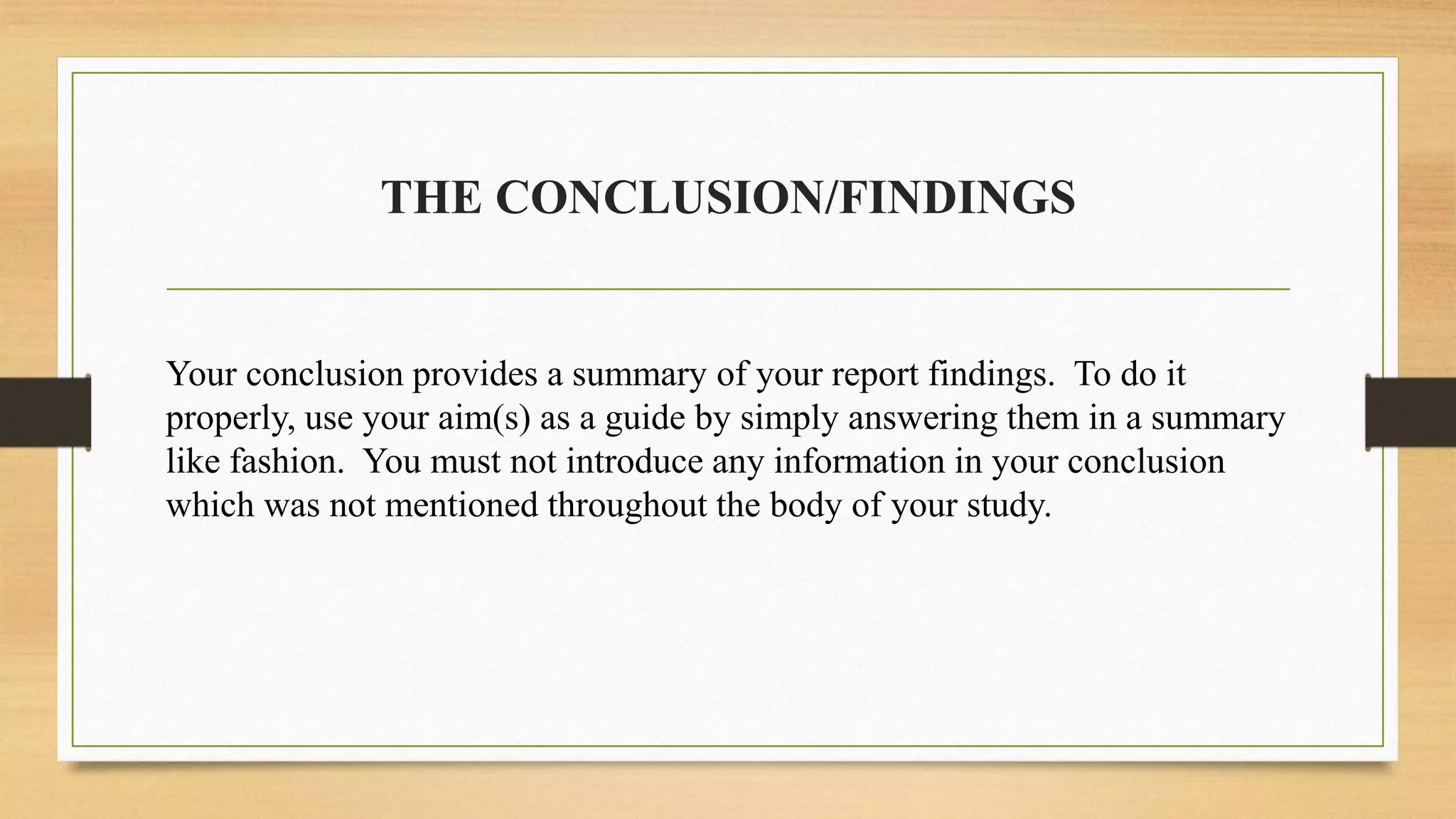 THE CONCLUSION/FINDINGS

Your conclusion provides a summary of your report findings. To do it properly, use your aim(s) as a guide by simply answering them in a summary like fashion. You must not introduce any information in your conclusion which was not mentioned throughout the body of your study.